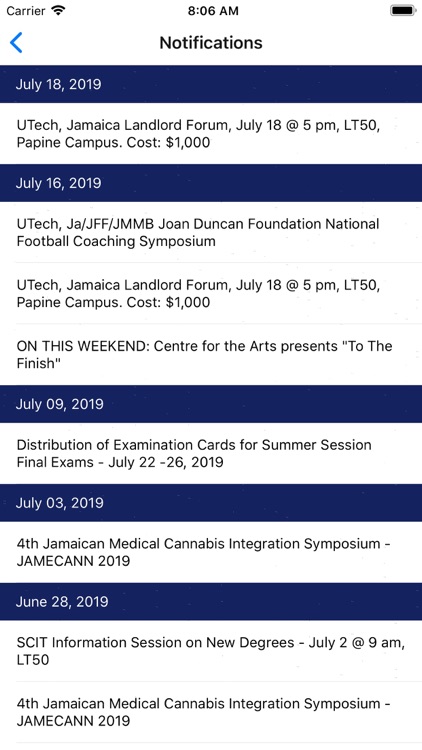 Carrier 8:06 AM

Notifications

July 18, 2019

UTech, Jamaica Landlord Forum, July 18 @ 5 pm, LT50, Papine Campus. Cost: $1,000

July 16, 2019

UTech, Ja/JFF/JMMB Joan Duncan Foundation National Football Coaching Symposium

UTech, Jamaica Landlord Forum, July 18 @ 5 pm, LT50, Papine Campus. Cost: $1,000

ON THIS WEEKEND: Centre for the Arts presents "To The Finish"

July 09, 2019

Distribution of Examination Cards for Summer Session Final Exams - July 22 -26, 2019

July 03, 2019

4th Jamaican Medical Cannabis Integration Symposium - JAMECANN 2019

June 28, 2019

SCIT Information Session on New Degrees - July 2 @ 9 am, LT50

4th Jamaican Medical Cannabis Integration Symposium - JAMECANN 2019